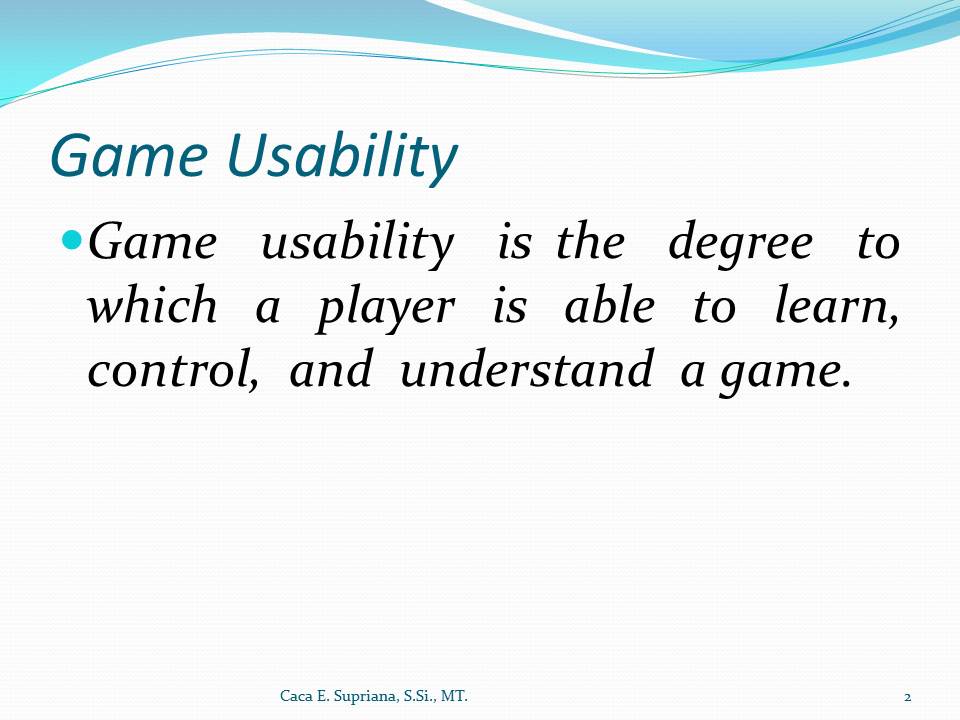 Game Usability

Game usability is the degree to which a player is able to learn, control, and understand a game.

Caca E. Supriana, S.Si., MT.

2